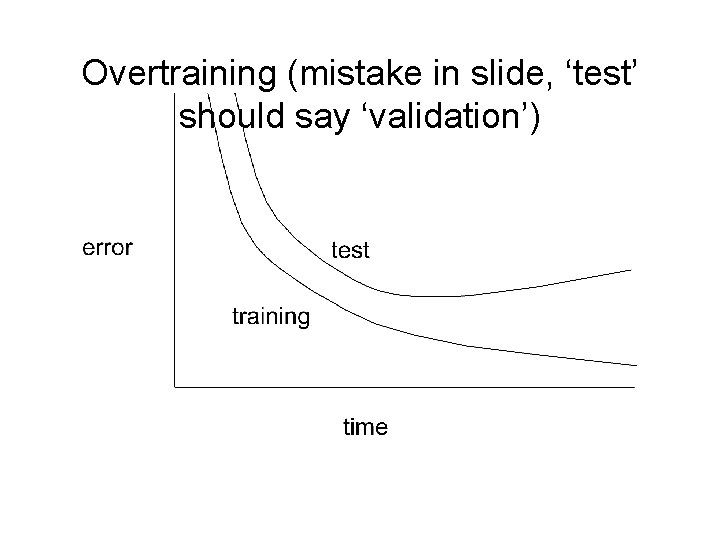 Overtraining (mistake in slide, ‘test’ should say ‘validation’)

error

test

training

time